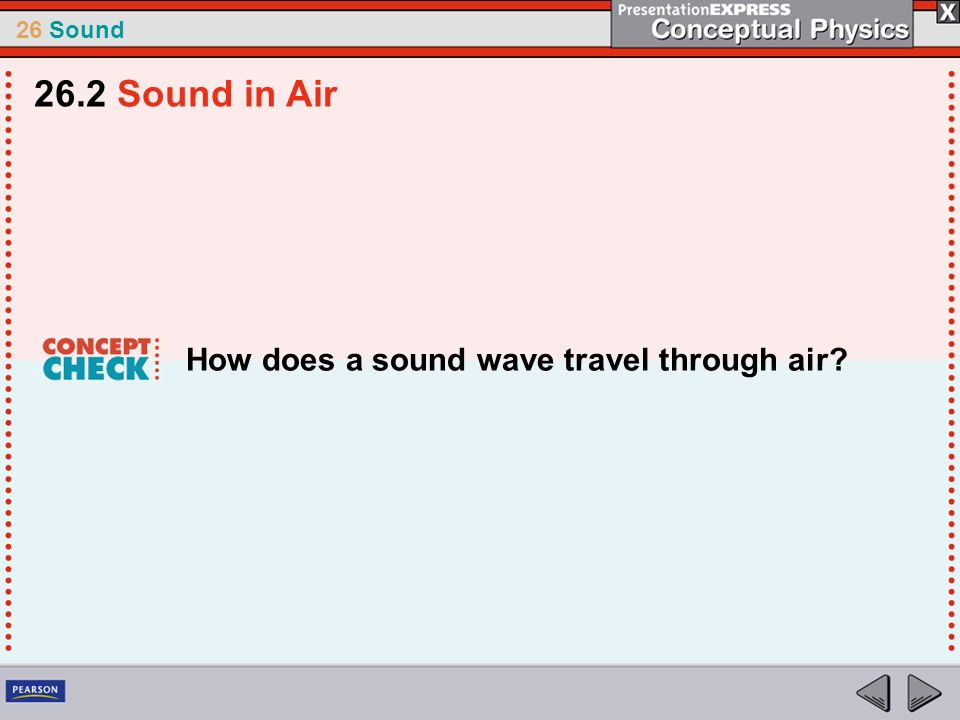 26 Sound

PresentationEXPRESS
Conceptual Physics

X

26.2 Sound in Air

CONCEPT CHECK

How does a sound wave travel through air?

PEARSON